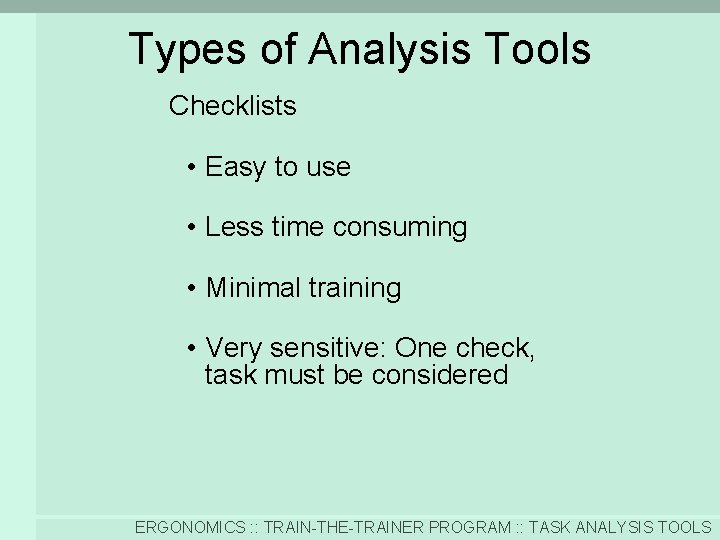 Types of Analysis Tools

Checklists

• Easy to use

• Less time consuming

• Minimal training

• Very sensitive: One check, task must be considered

ERGONOMICS :: TRAIN-THE-TRAINER PROGRAM :: TASK ANALYSIS TOOLS